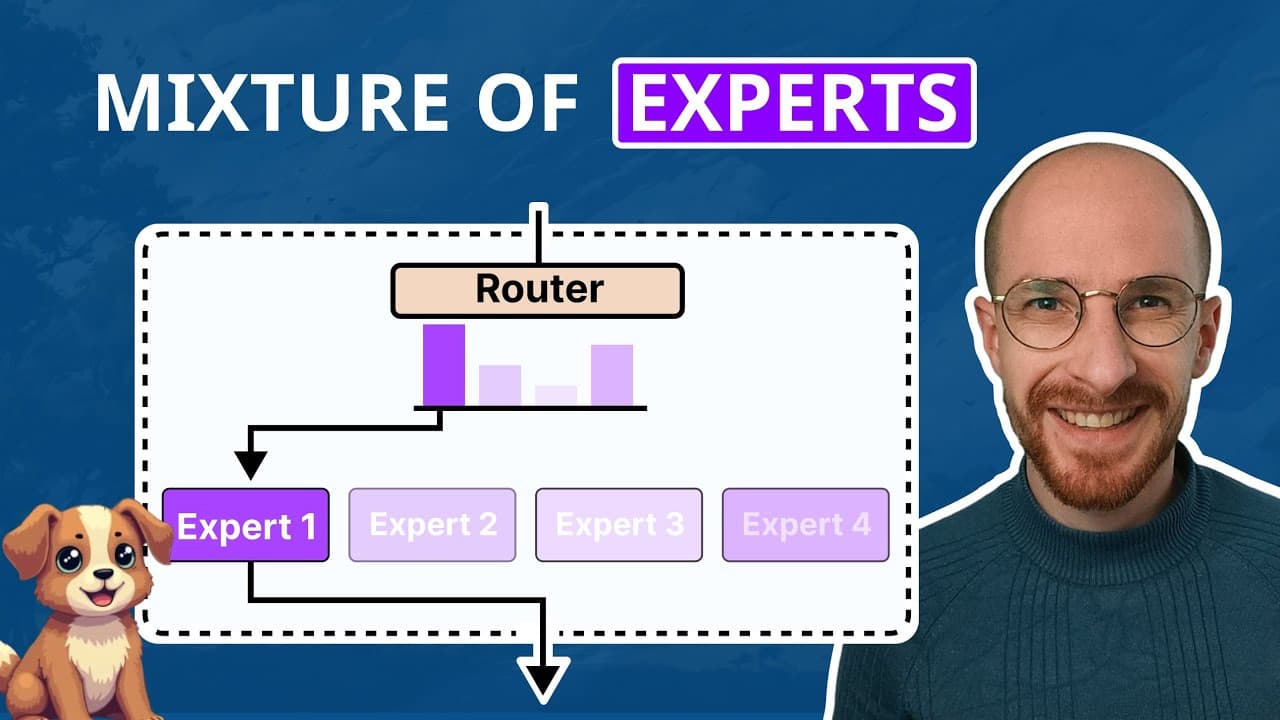 MIXTURE OF EXPERTS

Router

Expert 1 Expert 2 Expert 3 Expert 4